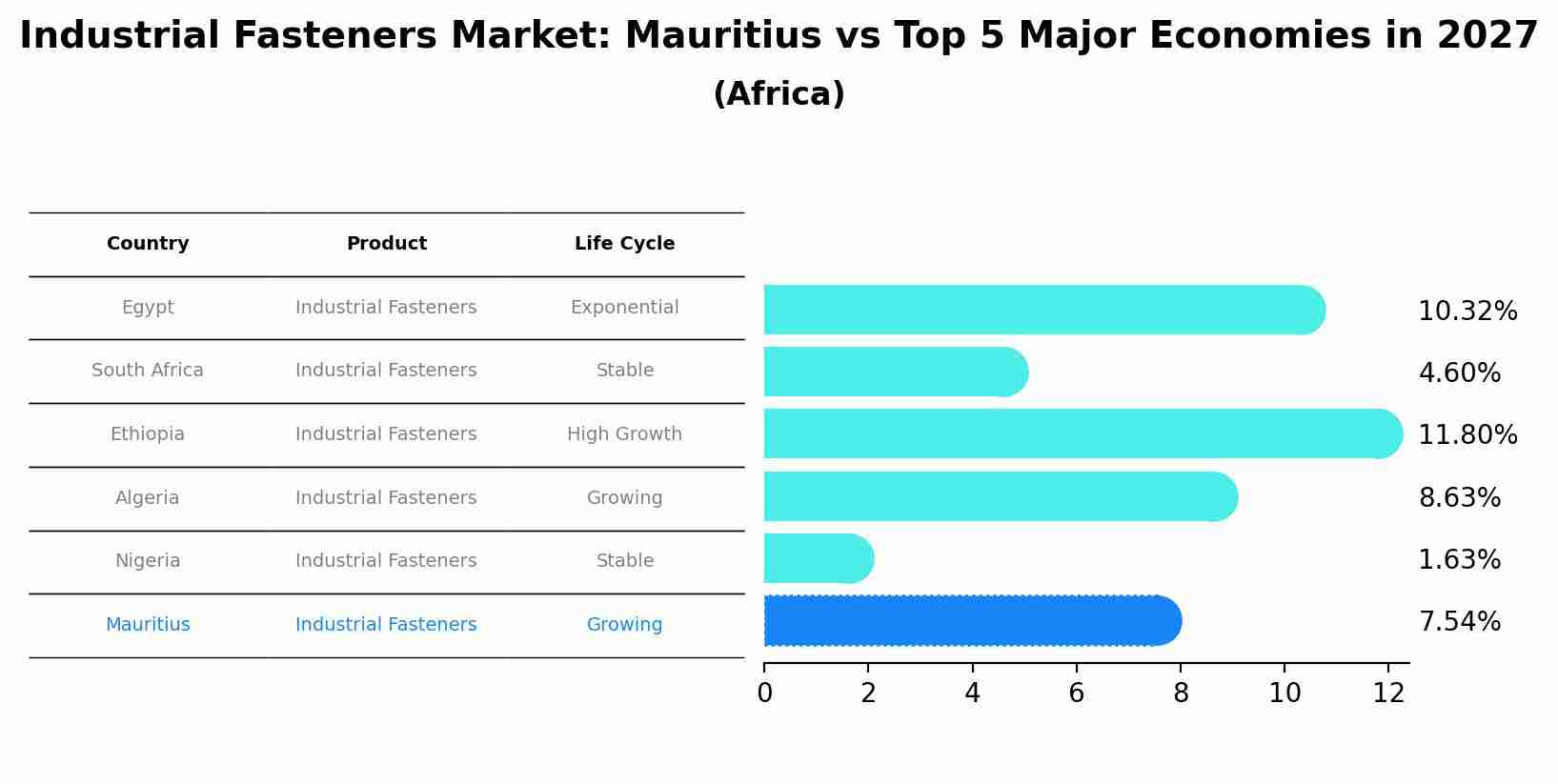 Industrial Fasteners Market: Mauritius vs Top 5 Major Economies in 2027
(Africa)

| Country | Product | Life Cycle |
|---|---|---|
| Egypt | Industrial Fasteners | Exponential |
| South Africa | Industrial Fasteners | Stable |
| Ethiopia | Industrial Fasteners | High Growth |
| Algeria | Industrial Fasteners | Growing |
| Nigeria | Industrial Fasteners | Stable |
| Mauritius | Industrial Fasteners | Growing |

10.32%
4.60%
11.80%
8.63%
1.63%
7.54%

0 2 4 6 8 10 12